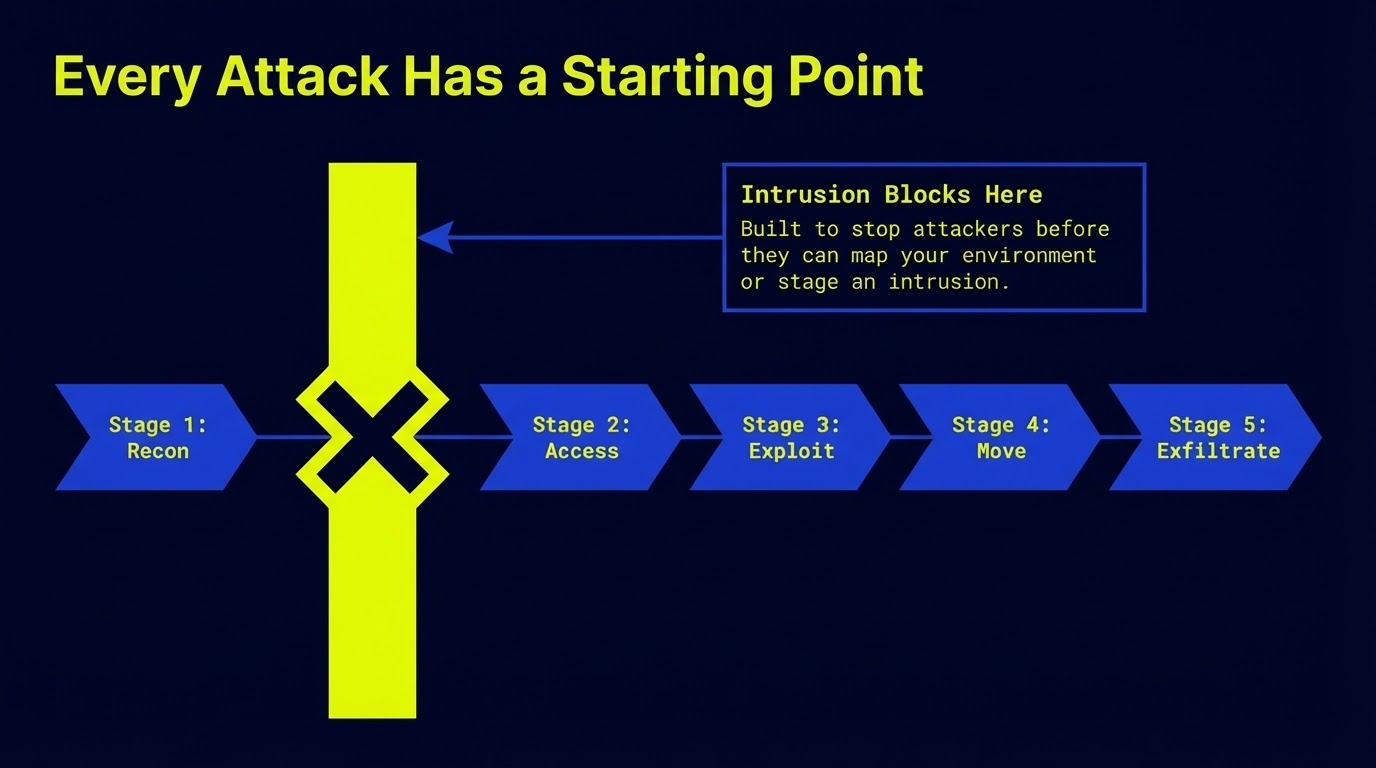 Every Attack Has a Starting Point

Intrusion Blocks Here
Built to stop attackers before they can map your environment or stage an intrusion.

Stage 1: Recon

Stage 2: Access

Stage 3: Exploit

Stage 4: Move

Stage 5: Exfiltrate